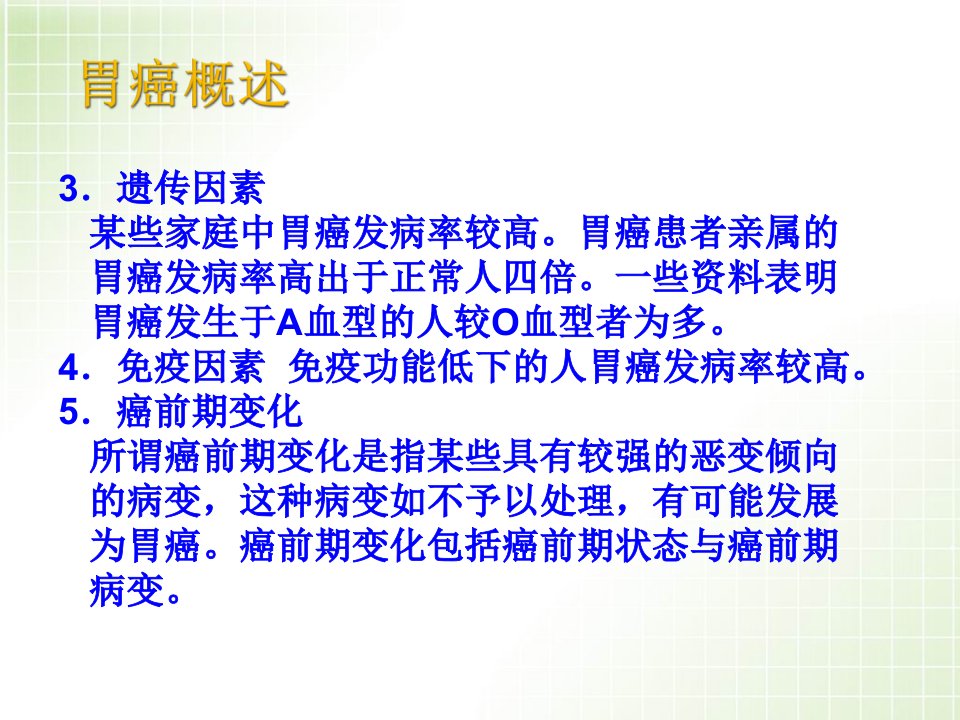 胃癌概述

3．遗传因素
某些家庭中胃癌发病率较高。胃癌患者亲属的胃癌发病率高出于正常人四倍。一些资料表明胃癌发生于A血型的人较O血型者为多。
4．免疫因素 免疫功能低下的人胃癌发病率较高。
5．癌前期变化
所谓癌前期变化是指某些具有较强的恶变倾向的病变，这种病变如不予以处理，有可能发展为胃癌。癌前期变化包括癌前期状态与癌前期病变。